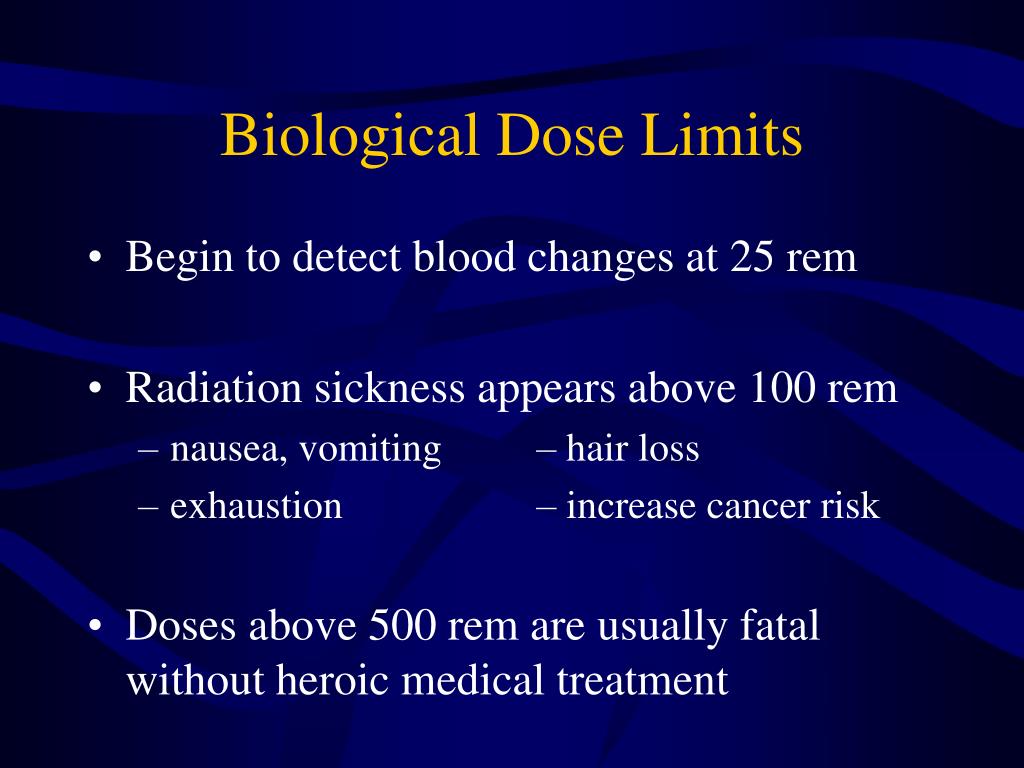 Biological Dose Limits

• Begin to detect blood changes at 25 rem

• Radiation sickness appears above 100 rem
– nausea, vomiting
– exhaustion
– hair loss
– increase cancer risk

• Doses above 500 rem are usually fatal without heroic medical treatment